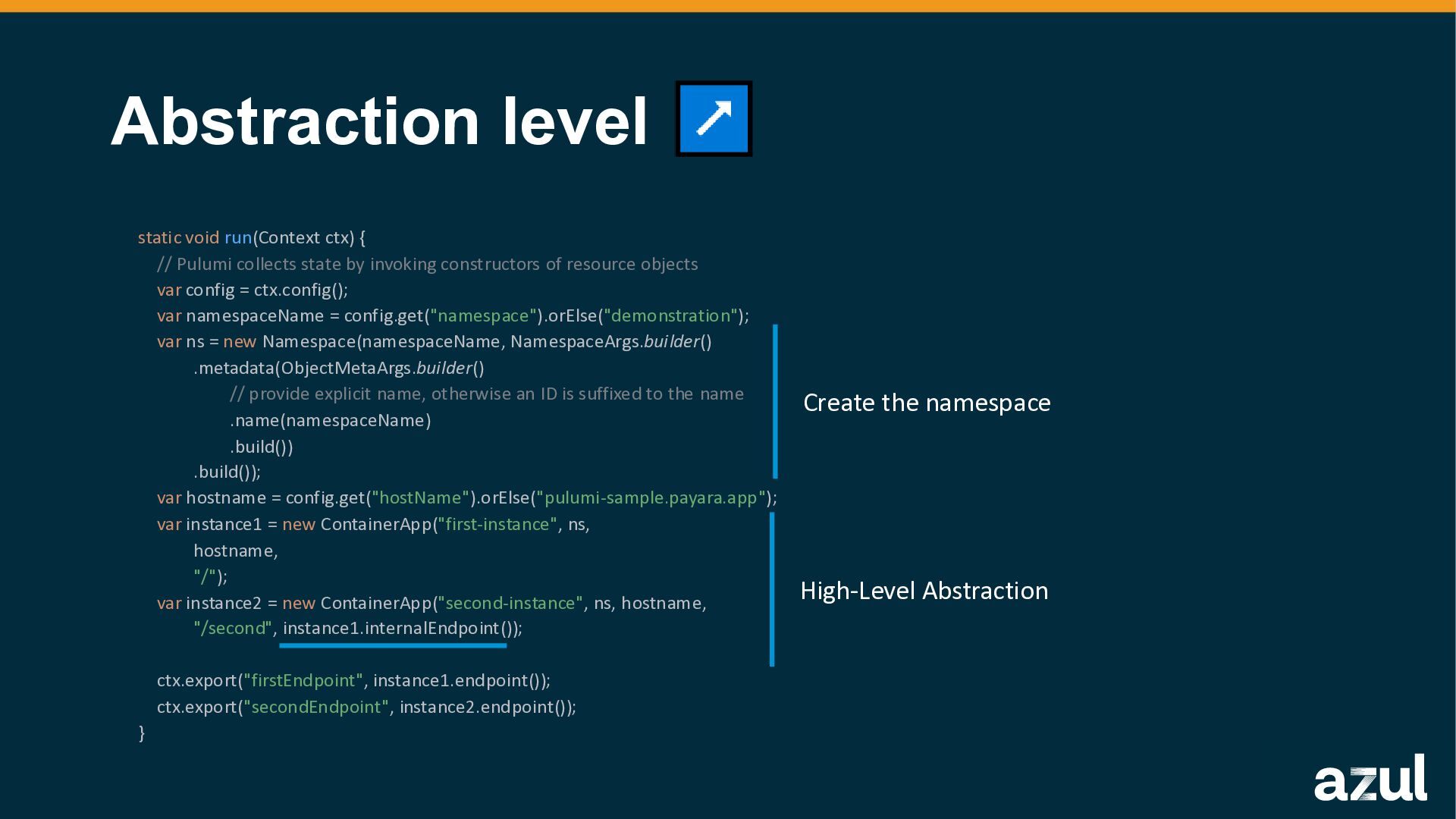 Abstraction level ↗

static void run(Context ctx) {
 // Pulumi collects state by invoking constructors of resource objects
 var config = ctx.config();
 var namespaceName = config.get("namespace").orElse("demonstration");
 var ns = new Namespace(namespaceName, NamespaceArgs.builder()
 .metadata(ObjectMetaArgs.builder()
 // provide explicit name, otherwise an ID is suffixed to the name
 .name(namespaceName)
 .build())
 .build());
 var hostname = config.get("hostName").orElse("pulumi-sample.payara.app");
 var instance1 = new ContainerApp("first-instance", ns,
 hostname,
 "/");
 var instance2 = new ContainerApp("second-instance", ns, hostname,
 "/second", instance1.internalEndpoint());

 ctx.export("firstEndpoint", instance1.endpoint());
 ctx.export("secondEndpoint", instance2.endpoint());
}

Create the namespace

High-Level Abstraction

azul